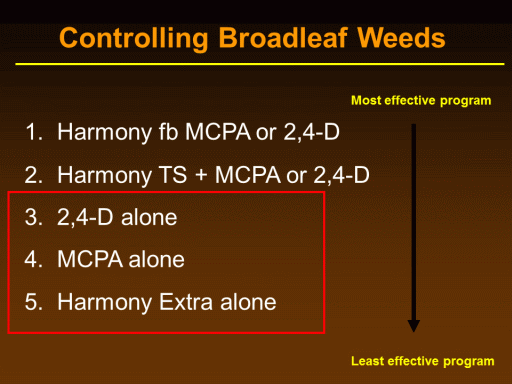 Controlling Broadleaf Weeds

Most effective program

1. Harmony fb MCPA or 2,4-D

2. Harmony TS + MCPA or 2,4-D

3. 2,4-D alone

4. MCPA alone

5. Harmony Extra alone

Least effective program